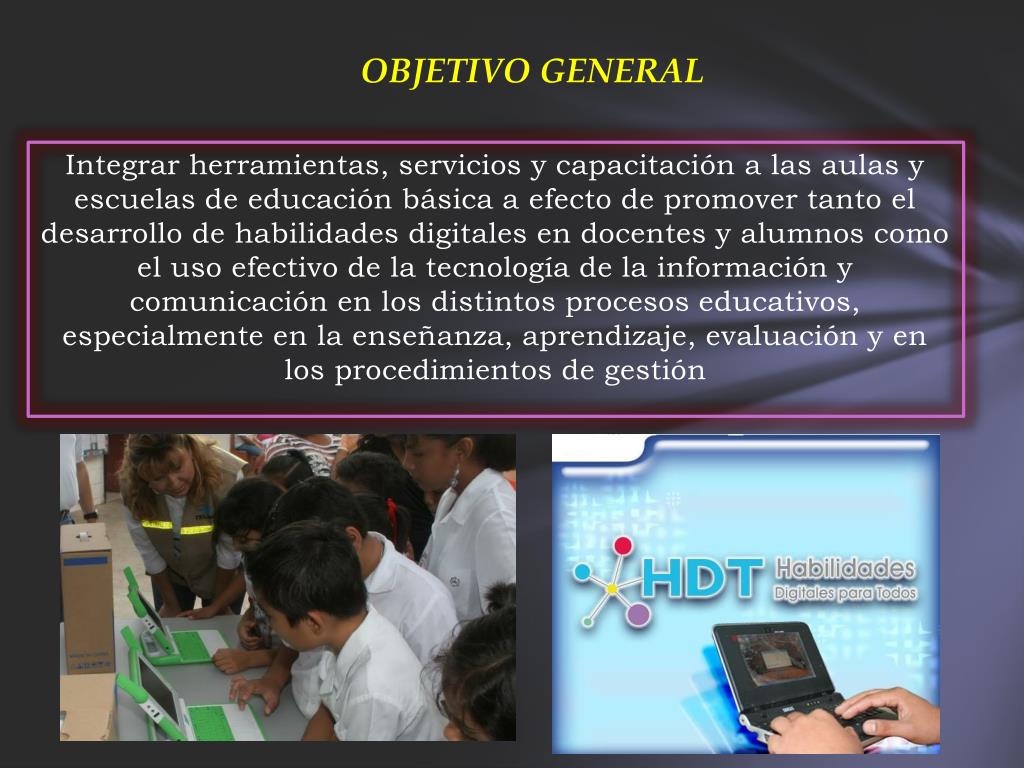 OBJETIVO GENERAL

Integrar herramientas, servicios y capacitación a las aulas y escuelas de educación básica a efecto de promover tanto el desarrollo de habilidades digitales en docentes y alumnos como el uso efectivo de la tecnología de la información y comunicación en los distintos procesos educativos, especialmente en la enseñanza, aprendizaje, evaluación y en los procedimientos de gestión

HDT Habilidades Digitales para Todos